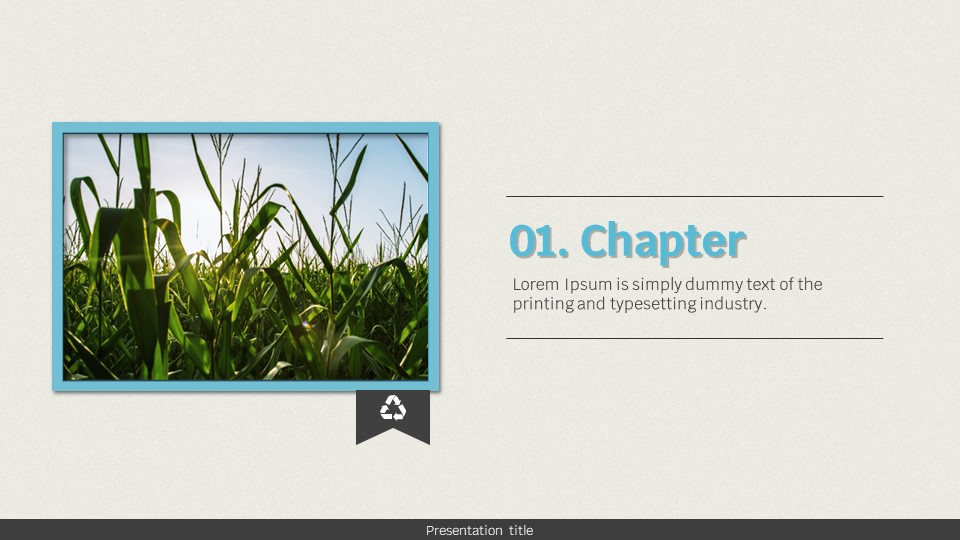 01. Chapter

Lorem Ipsum is simply dummy text of the printing and typesetting industry.

Presentation title